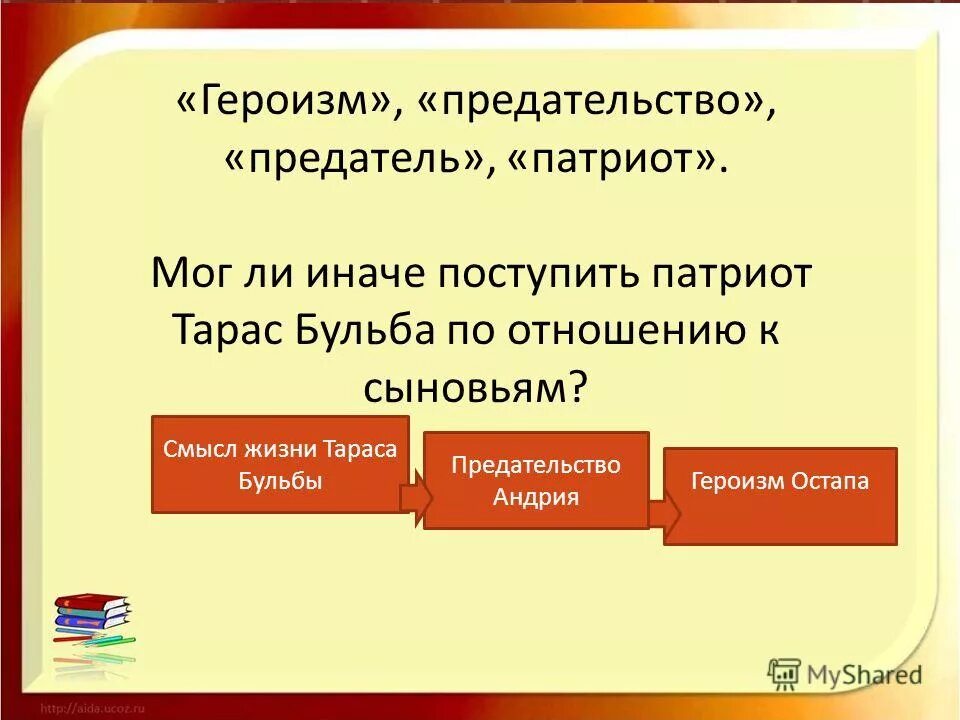 «Героизм», «предательство», «предатель», «патриот».

Мог ли иначе поступить патриот Тарас Бульба по отношению к сыновьям?

Смысл жизни Тараса Бульбы

Предательство Андрия

Героизм Остапа

MyShared

http://aida.ucoz.ru